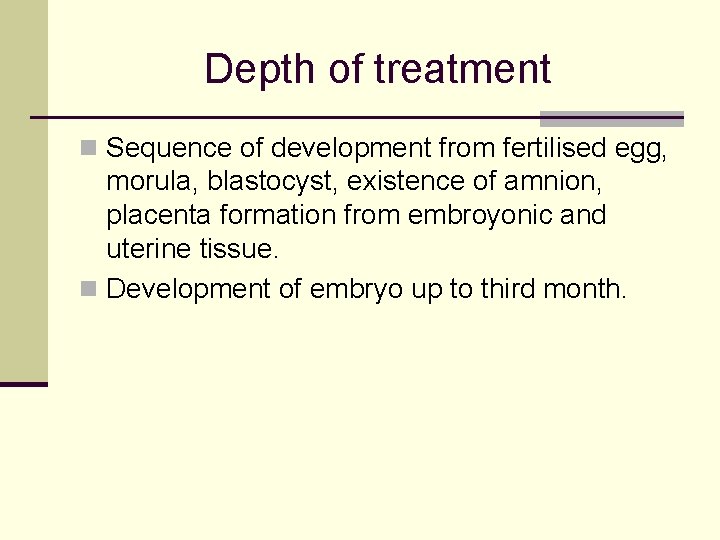 Depth of treatment

Sequence of development from fertilised egg, morula, blastocyst, existence of amnion, placenta formation from embroyonic and uterine tissue.

Development of embryo up to third month.